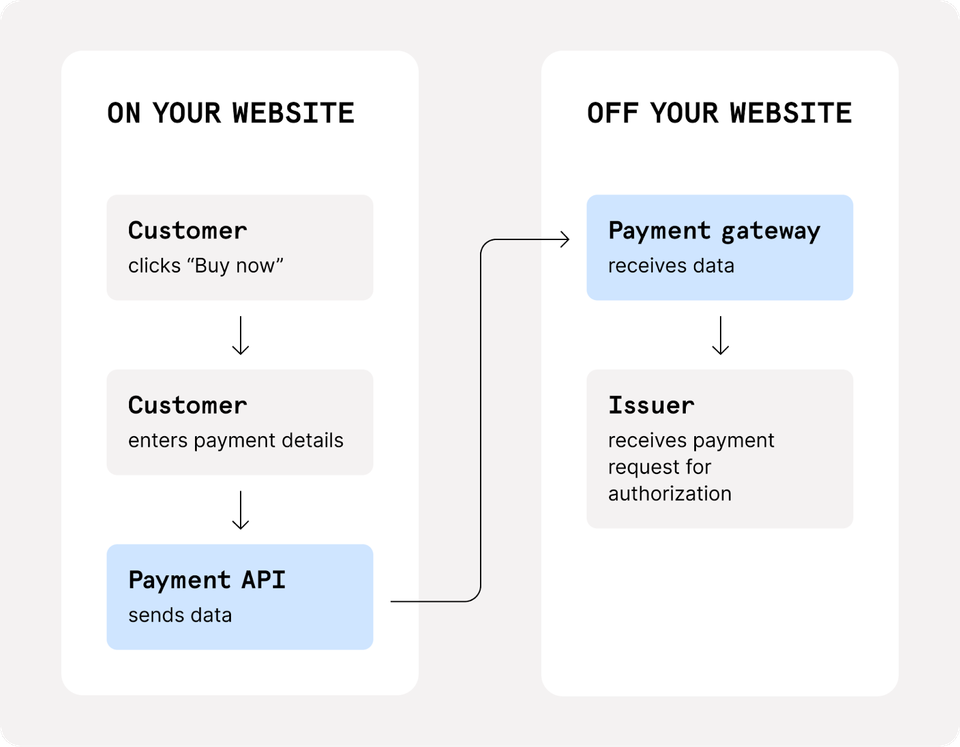 ON YOUR WEBSITE

Customer
clicks “Buy now”

Customer
enters payment details

Payment API
sends data

OFF YOUR WEBSITE

Payment gateway
receives data

Issuer
receives payment request for authorization